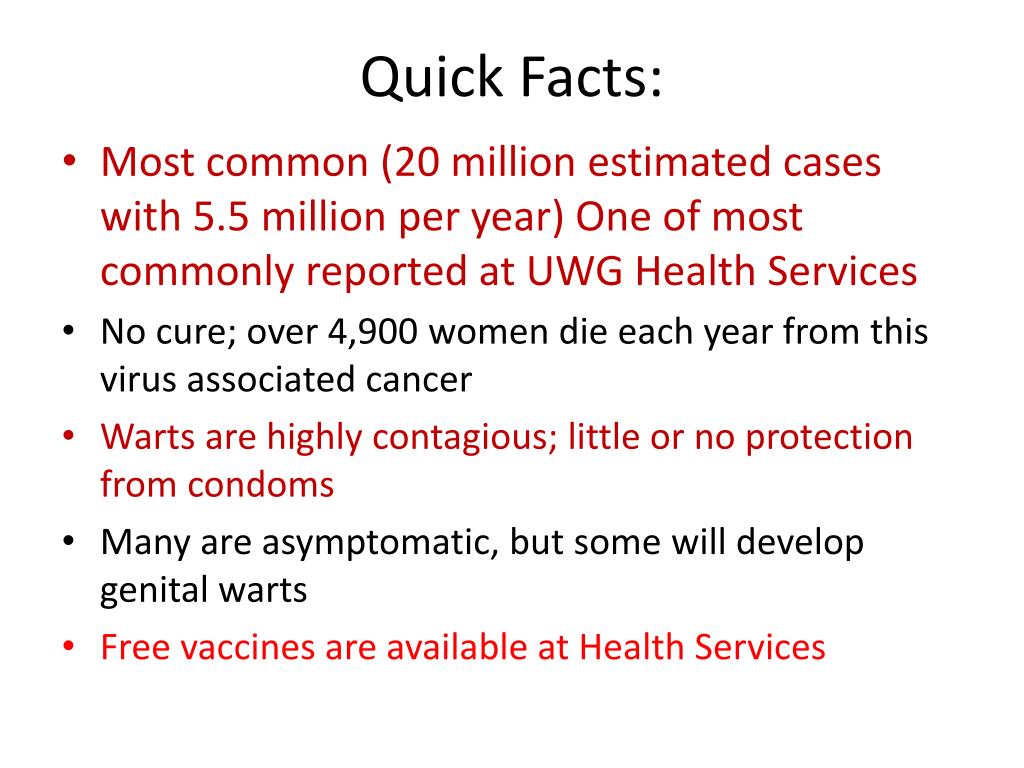 Quick Facts:

• Most common (20 million estimated cases with 5.5 million per year) One of most commonly reported at UWG Health Services
• No cure; over 4,900 women die each year from this virus associated cancer
• Warts are highly contagious; little or no protection from condoms
• Many are asymptomatic, but some will develop genital warts
• Free vaccines are available at Health Services